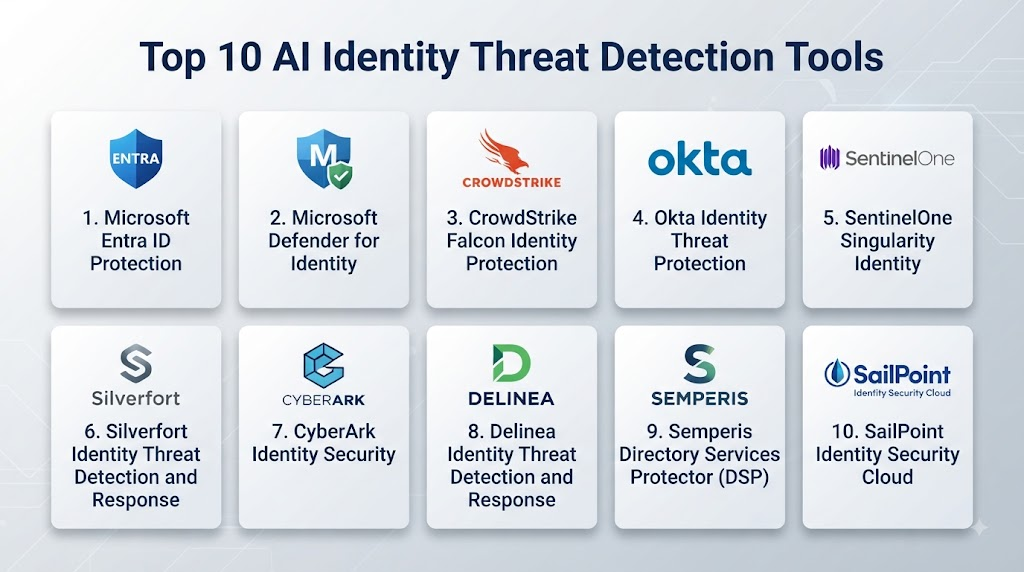 Top 10 AI Identity Threat Detection Tools

ENTRA

1. Microsoft Entra ID Protection

M

2. Microsoft Defender for Identity

CROWDSTRIKE

3. CrowdStrike Falcon Identity Protection

okta

4. Okta Identity Threat Protection

SentinelOne

5. SentinelOne Singularity Identity

Silverfort

6. Silverfort Identity Threat Detection and Response

CYBERARK

7. CyberArk Identity Security

DELINEA

8. Delinea Identity Threat Detection and Response

SEMPERIS

9. Semperis Directory Services Protector (DSP)

SailPoint
Identity Security Cloud

10. SailPoint Identity Security Cloud